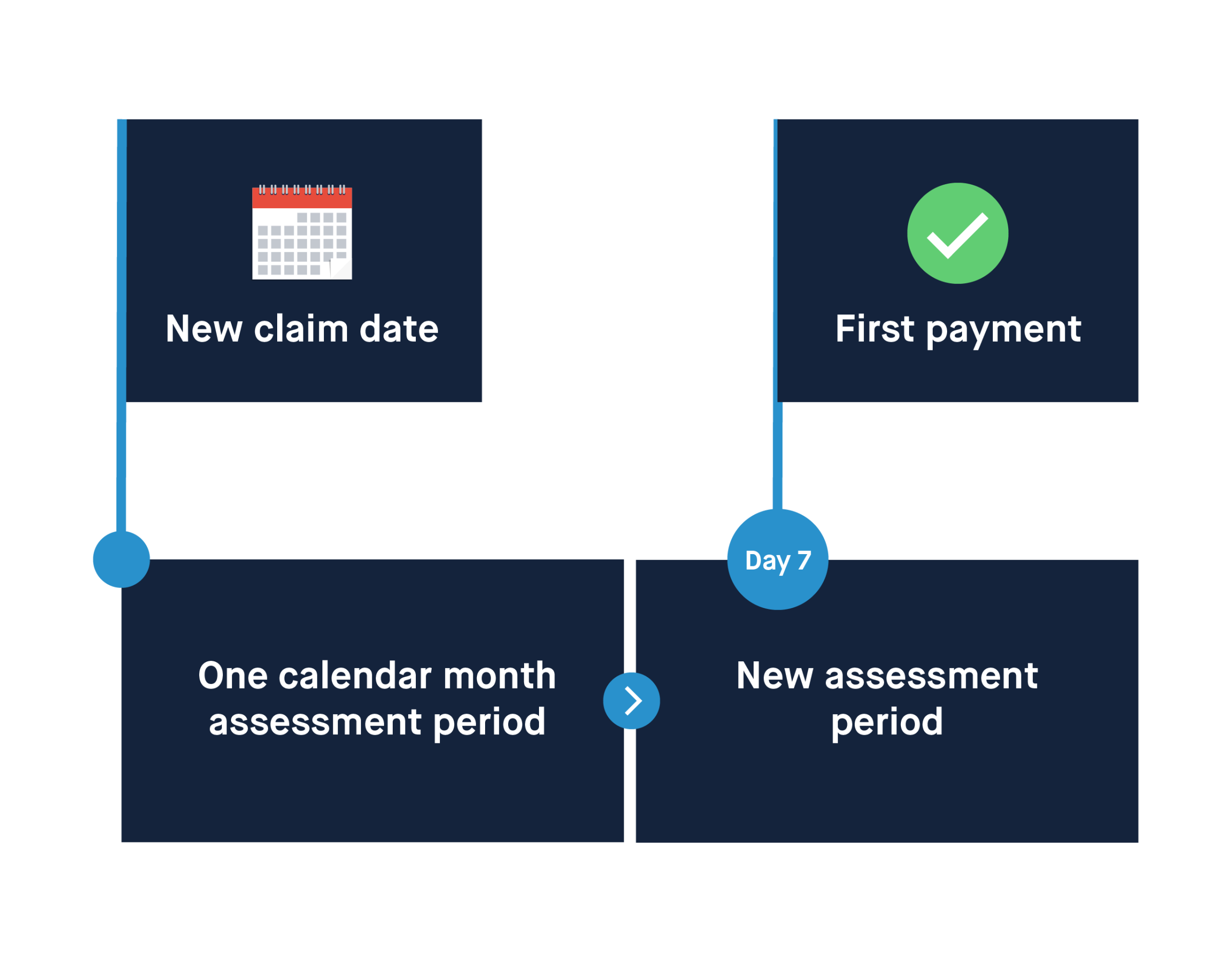 New claim date

First payment

Day 7

One calendar month assessment period

New assessment period